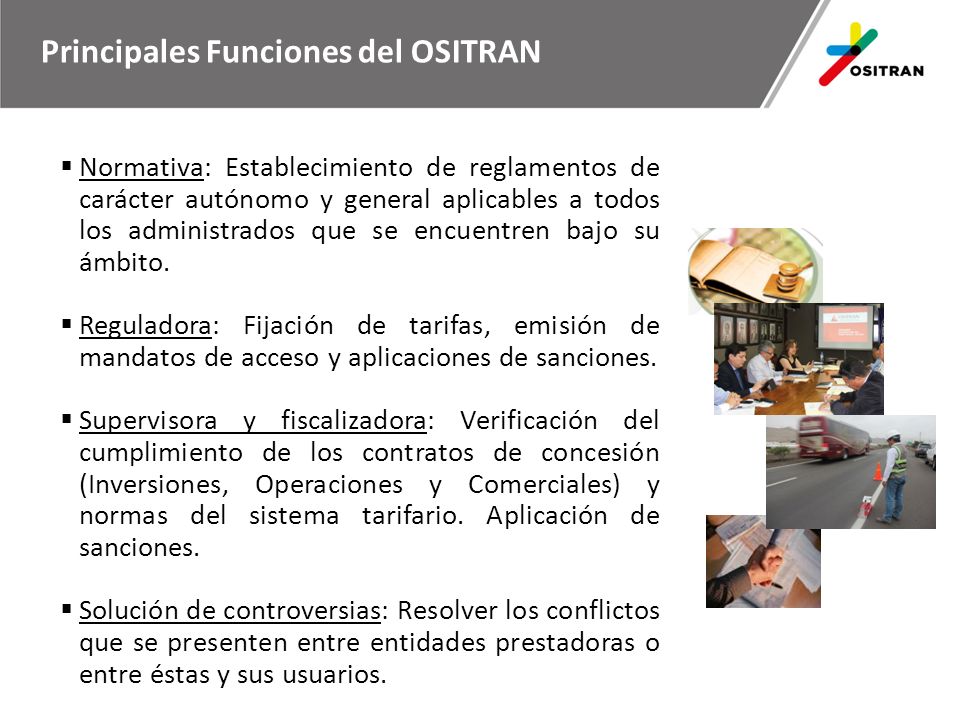 Principales Funciones del OSITRAN

OSITRAN

▪ Normativa: Establecimiento de reglamentos de carácter autónomo y general aplicables a todos los administrados que se encuentren bajo su ámbito.

▪ Reguladora: Fijación de tarifas, emisión de mandatos de acceso y aplicaciones de sanciones.

▪ Supervisora y fiscalizadora: Verificación del cumplimiento de los contratos de concesión (Inversiones, Operaciones y Comerciales) y normas del sistema tarifario. Aplicación de sanciones.

▪ Solución de controversias: Resolver los conflictos que se presenten entre entidades prestadoras o entre éstas y sus usuarios.